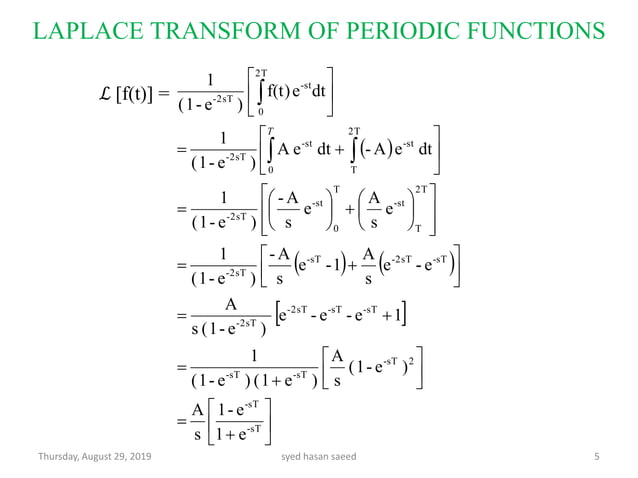 LAPLACE TRANSFORM OF PERIODIC FUNCTIONS

$\mathcal{L}[f(t)] = \frac{1}{(1-e^{-2sT})}\left[\int_0^{2T} f(t)\,e^{-st}dt\right]$

$= \frac{1}{(1-e^{-2sT})}\left[\int_0^{T} A\,e^{-st}\,dt + \int_T^{2T}(-A)e^{-st}\,dt\right]$

$= \frac{1}{(1-e^{-2sT})}\left[\left(\frac{-A}{s}e^{-st}\right)_0^T + \left(\frac{A}{s}e^{-st}\right)_T^{2T}\right]$

$= \frac{1}{(1-e^{-2sT})}\left[\frac{-A}{s}\left(e^{-sT}-1\right) + \frac{A}{s}\left(e^{-2sT}-e^{-sT}\right)\right]$

$= \frac{A}{s(1-e^{-2sT})}\left[e^{-2sT}-e^{-sT}-e^{-sT}+1\right]$

$= \frac{1}{(1-e^{-sT})(1+e^{-sT})}\left[\frac{A}{s}(1-e^{-sT})^2\right]$

$= \frac{A}{s}\left[\frac{1-e^{-sT}}{1+e^{-sT}}\right]$

Thursday, August 29, 2019 syed hasan saeed 5